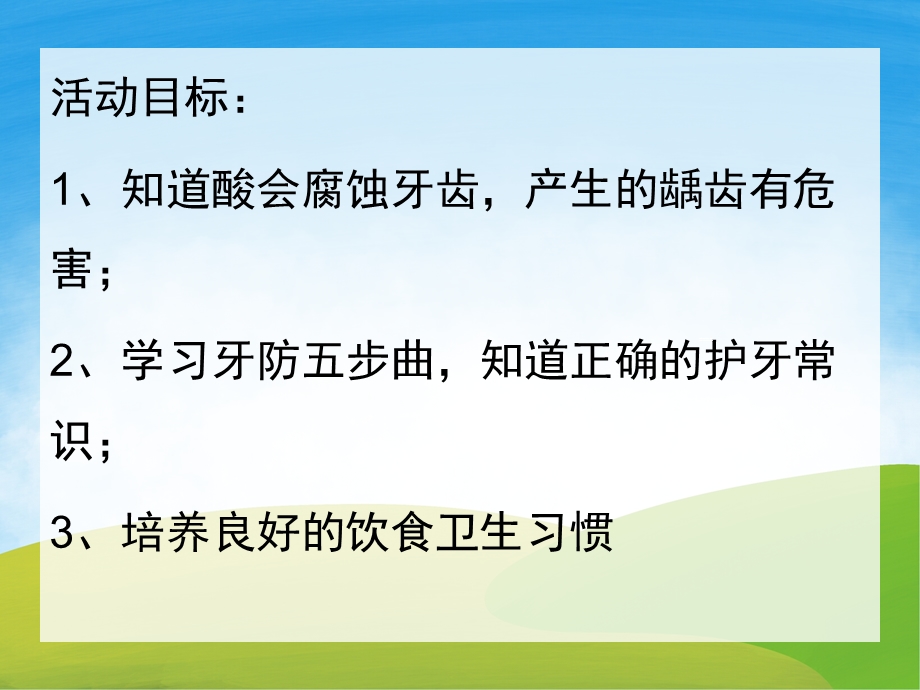 活动目标：

1、知道酸会腐蚀牙齿，产生的龋齿有危害；

2、学习牙防五步曲，知道正确的护牙常识；

3、培养良好的饮食卫生习惯